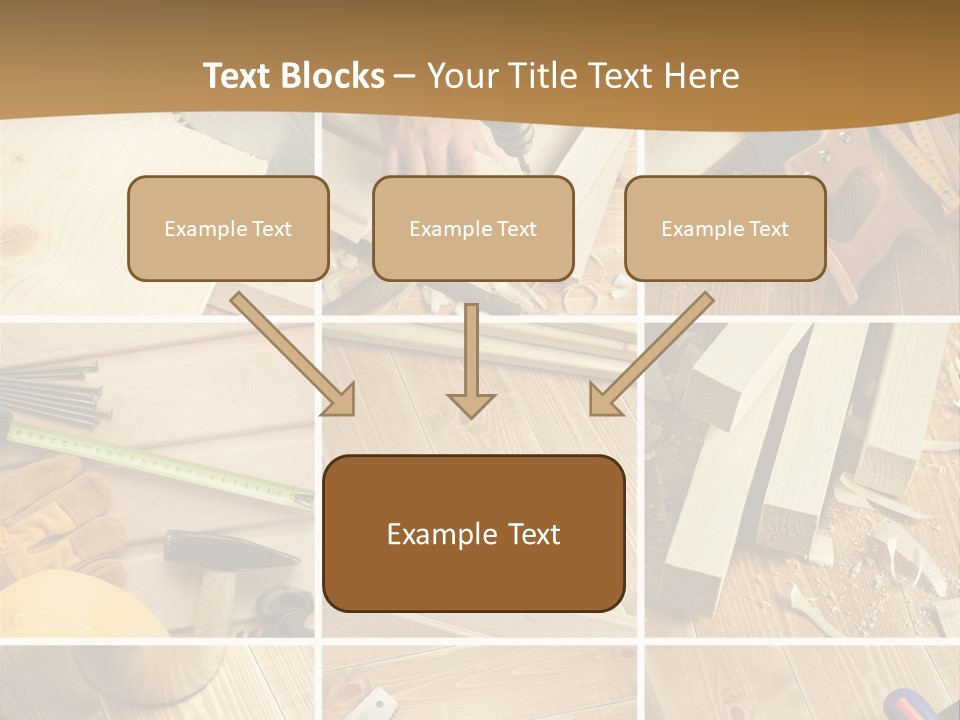 Text Blocks – Your Title Text Here

Example Text

Example Text

Example Text

Example Text